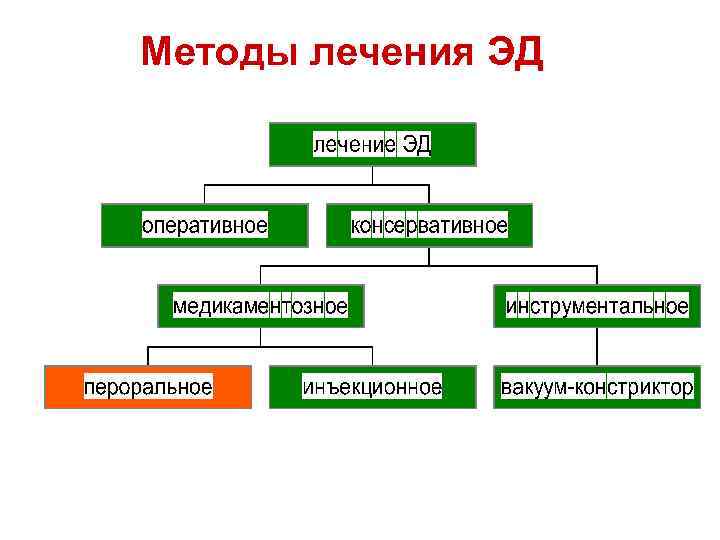 Методы лечения ЭД

лечение ЭД

оперативное

консервативное

медикаментозное

инструментальное

пероральное

инъекционное

вакуум-констриктор